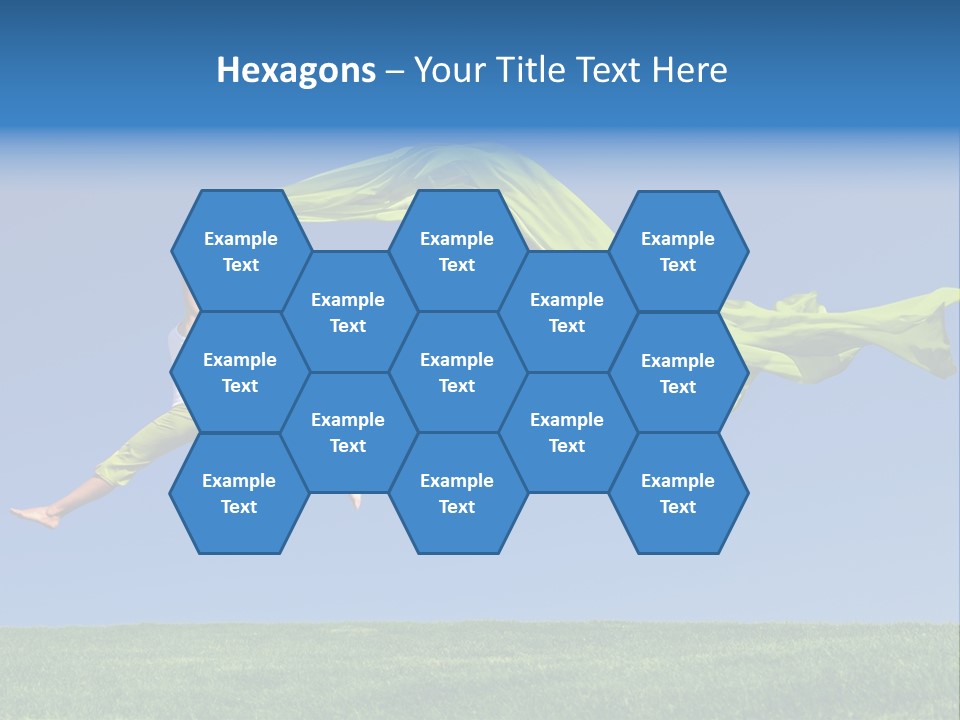 Hexagons – Your Title Text Here

Example Text

Example Text

Example Text

Example Text

Example Text

Example Text

Example Text

Example Text

Example Text

Example Text

Example Text

Example Text

Example Text